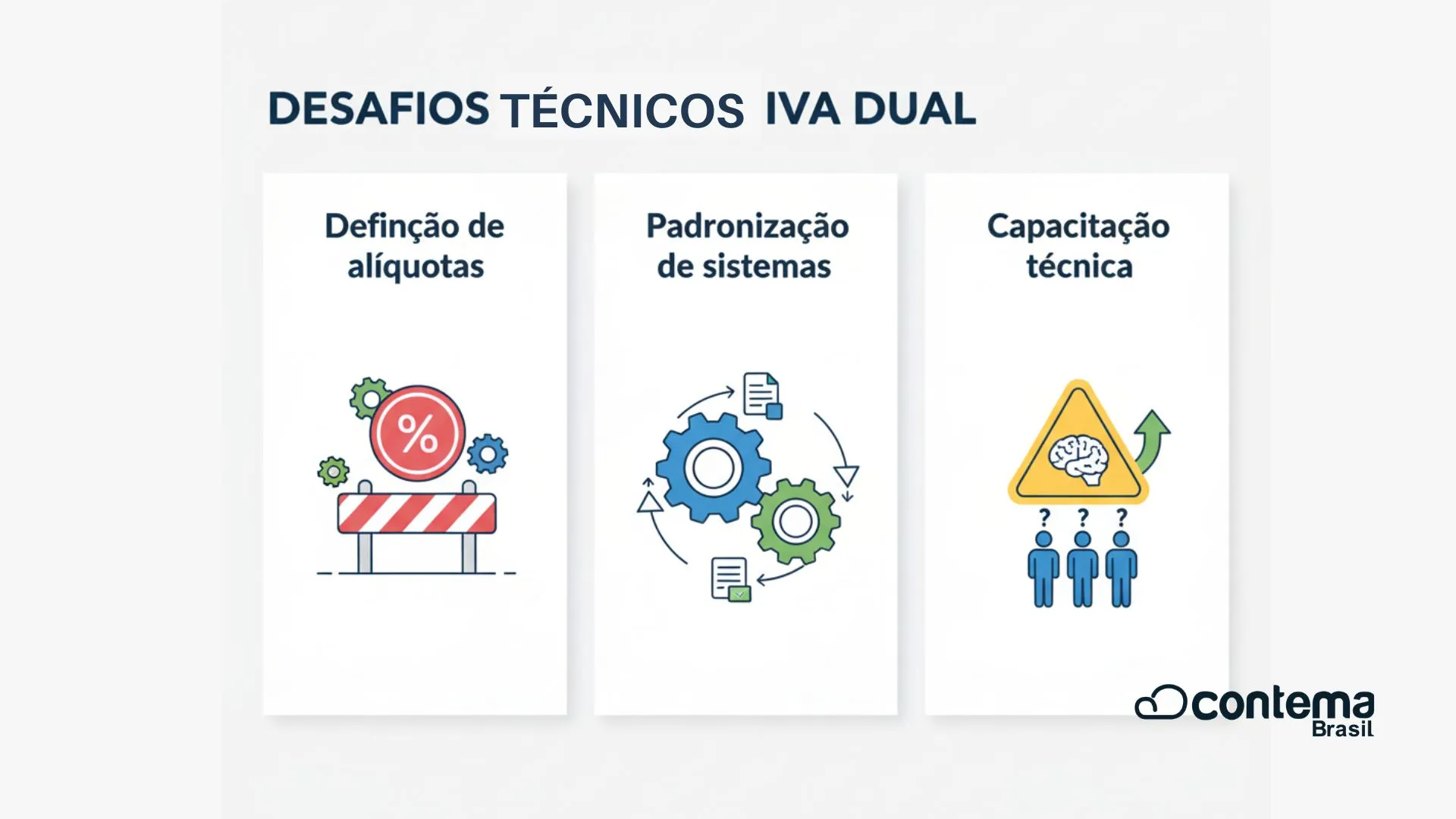 DESAFIOS TÉCNICOS IVA DUAL

Definção de alíquotas

%

Padronização de sistemas

Capacitação técnica

? ? ?

contema Brasil